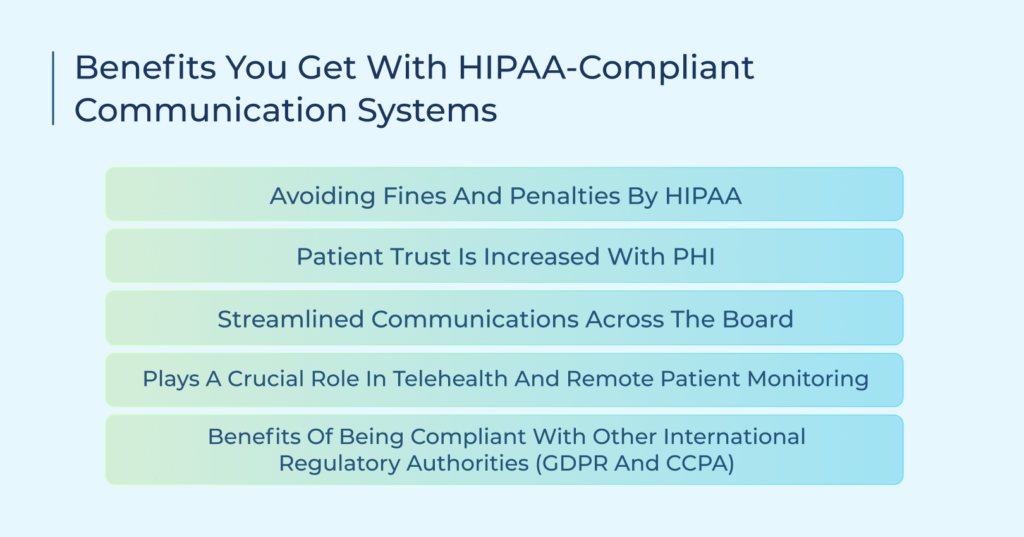 Benefits You Get With HIPAA-Compliant Communication Systems

Avoiding Fines And Penalties By HIPAA

Patient Trust Is Increased With PHI

Streamlined Communications Across The Board

Plays A Crucial Role In Telehealth And Remote Patient Monitoring

Benefits Of Being Compliant With Other International Regulatory Authorities (GDPR And CCPA)